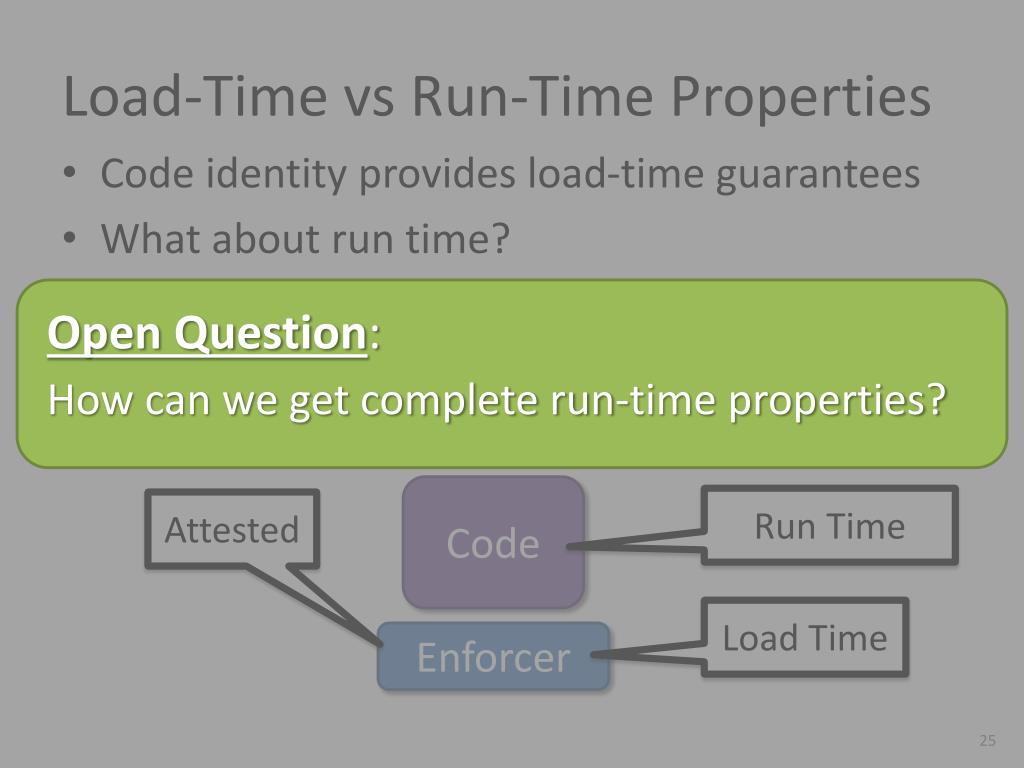 Load-Time vs Run-Time Properties

• Code identity provides load-time guarantees
• What about run time?

Open Question:
How can we get complete run-time properties?

Attested

Code

Run Time

Enforcer

Load Time

25